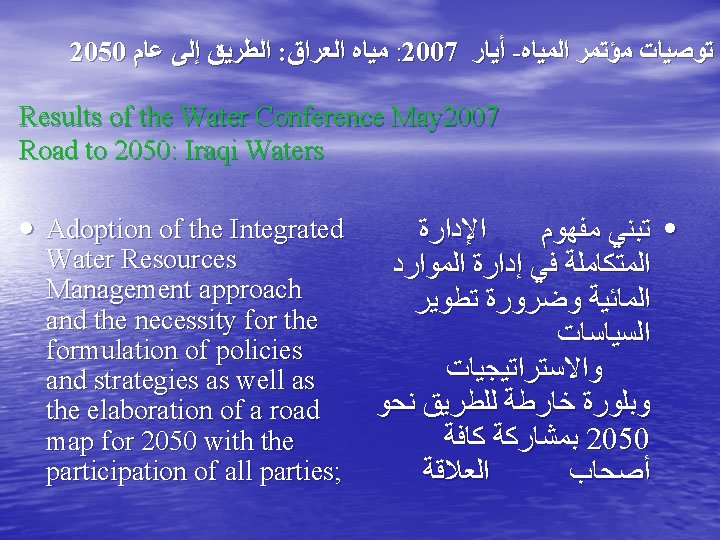 توصيات مؤتمر المياه- أيار 2007: مياه العراق: الطريق إلى عام 2050

Results of the Water Conference May2007
Road to 2050: Iraqi Waters

• Adoption of the Integrated Water Resources Management approach and the necessity for the formulation of policies and strategies as well as the elaboration of a road map for 2050 with the participation of all parties;

• تبني مفهوم الإدارة المتكاملة في إدارة الموارد المائية وضرورة تطوير السياسات والاستراتيجيات وبلورة خارطة للطريق نحو 2050 بمشاركة كافة أصحاب العلاقة